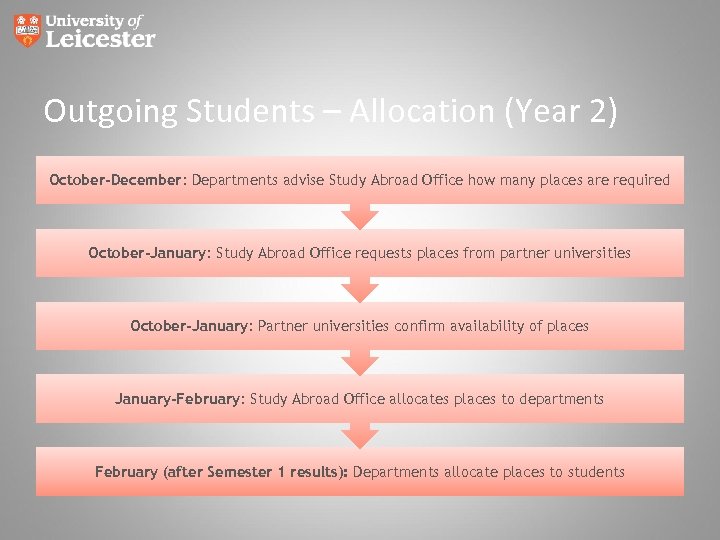 University of Leicester

Outgoing Students – Allocation (Year 2)

October-December: Departments advise Study Abroad Office how many places are required

October-January: Study Abroad Office requests places from partner universities

October-January: Partner universities confirm availability of places

January-February: Study Abroad Office allocates places to departments

February (after Semester 1 results): Departments allocate places to students